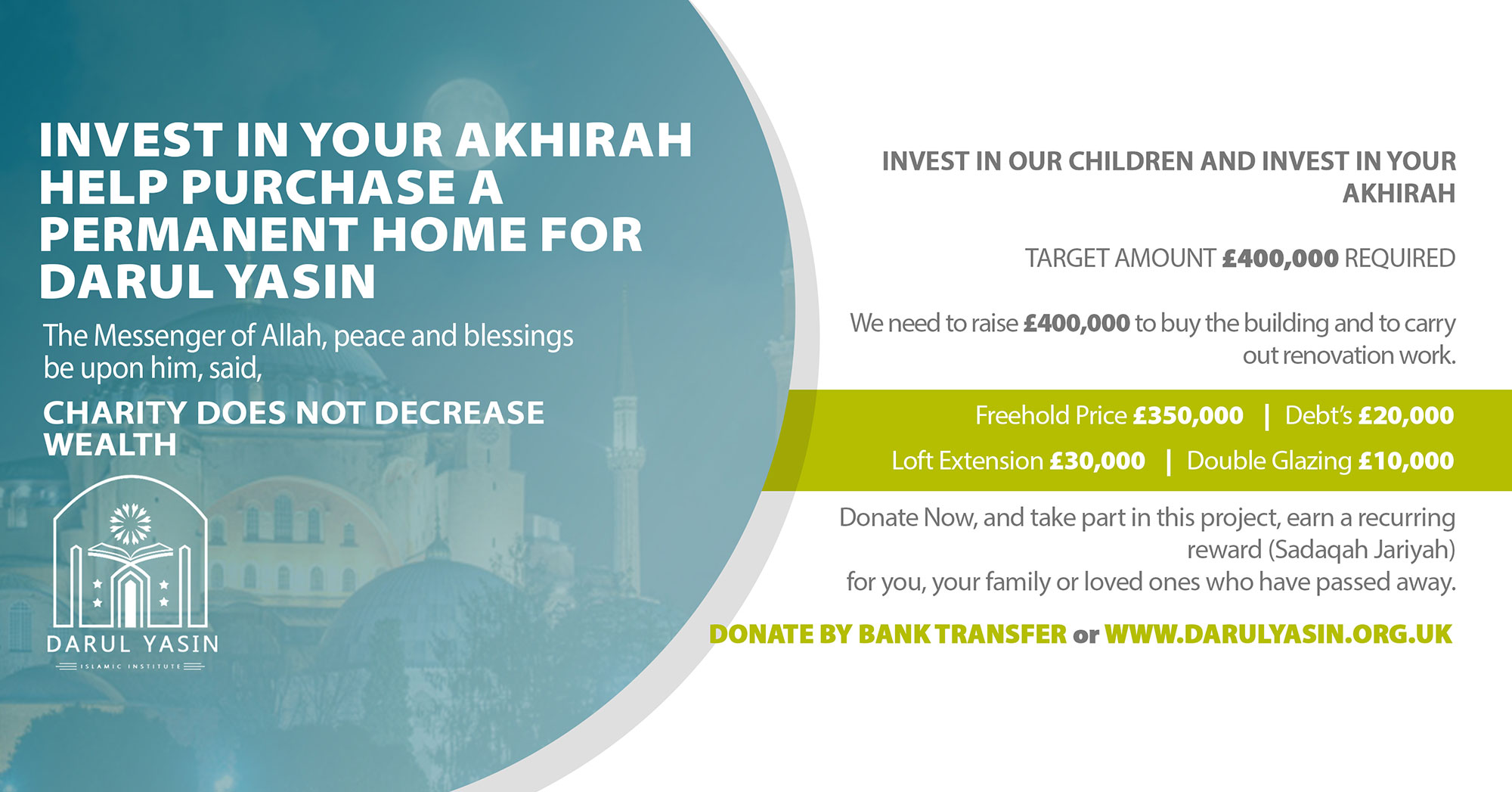 INVEST IN YOUR AKHIRAH HELP PURCHASE A PERMANENT HOME FOR DARUL YASIN

The Messenger of Allah, peace and blessings be upon him, said,

CHARITY DOES NOT DECREASE WEALTH

DARUL YASIN
ISLAMIC INSTITUTE

INVEST IN OUR CHILDREN AND INVEST IN YOUR AKHIRAH

TARGET AMOUNT £400,000 REQUIRED

We need to raise £400,000 to buy the building and to carry out renovation work.

Freehold Price £350,000 | Debt's £20,000

Loft Extension £30,000 | Double Glazing £10,000

Donate Now, and take part in this project, earn a recurring reward (Sadaqah Jariyah)
for you, your family or loved ones who have passed away.

DONATE BY BANK TRANSFER or WWW.DARULYASIN.ORG.UK